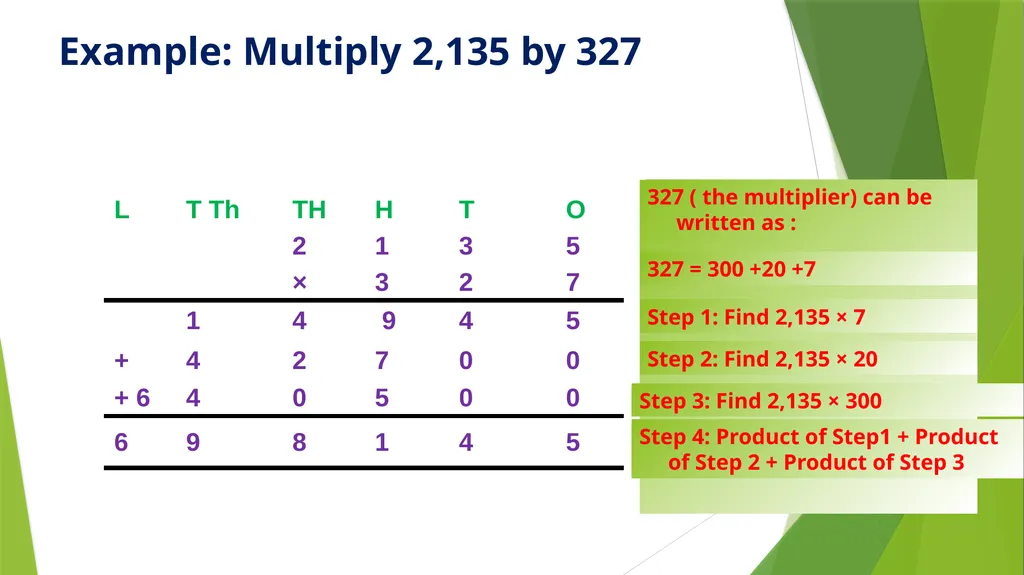 Example: Multiply 2,135 by 327

| L | T Th | TH | H | T | O |
|---|---|---|---|---|---|
| | | 2 | 1 | 3 | 5 |
| | | × | 3 | 2 | 7 |
| | 1 | 4 | 9 | 4 | 5 |
| + | 4 | 2 | 7 | 0 | 0 |
| + 6 | 4 | 0 | 5 | 0 | 0 |
| 6 | 9 | 8 | 1 | 4 | 5 |

327 ( the multiplier) can be written as :

327 = 300 +20 +7

Step 1: Find 2,135 × 7

Step 2: Find 2,135 × 20

Step 3: Find 2,135 × 300

Step 4: Product of Step1 + Product of Step 2 + Product of Step 3